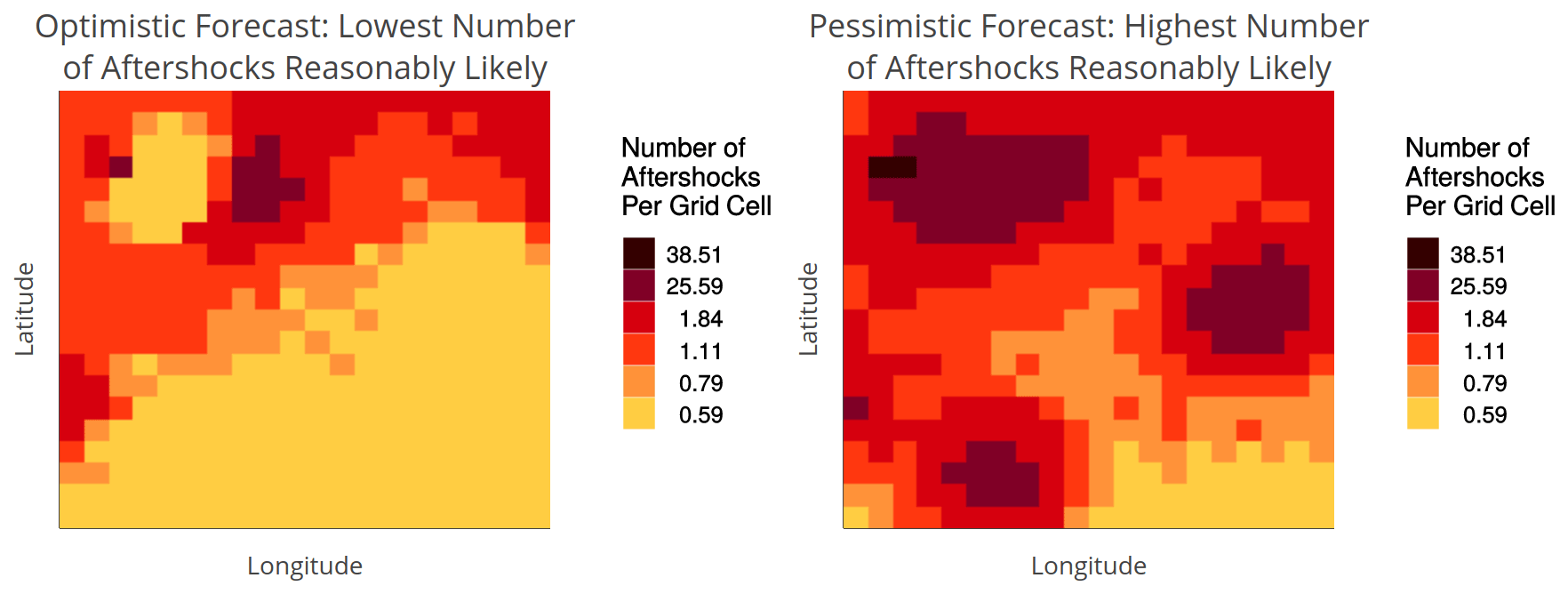 Optimistic Forecast: Lowest Number of Aftershocks Reasonably Likely

Latitude

Longitude

Number of Aftershocks Per Grid Cell

38.51
25.59
1.84
1.11
0.79
0.59

Pessimistic Forecast: Highest Number of Aftershocks Reasonably Likely

Latitude

Longitude

Number of Aftershocks Per Grid Cell

38.51
25.59
1.84
1.11
0.79
0.59